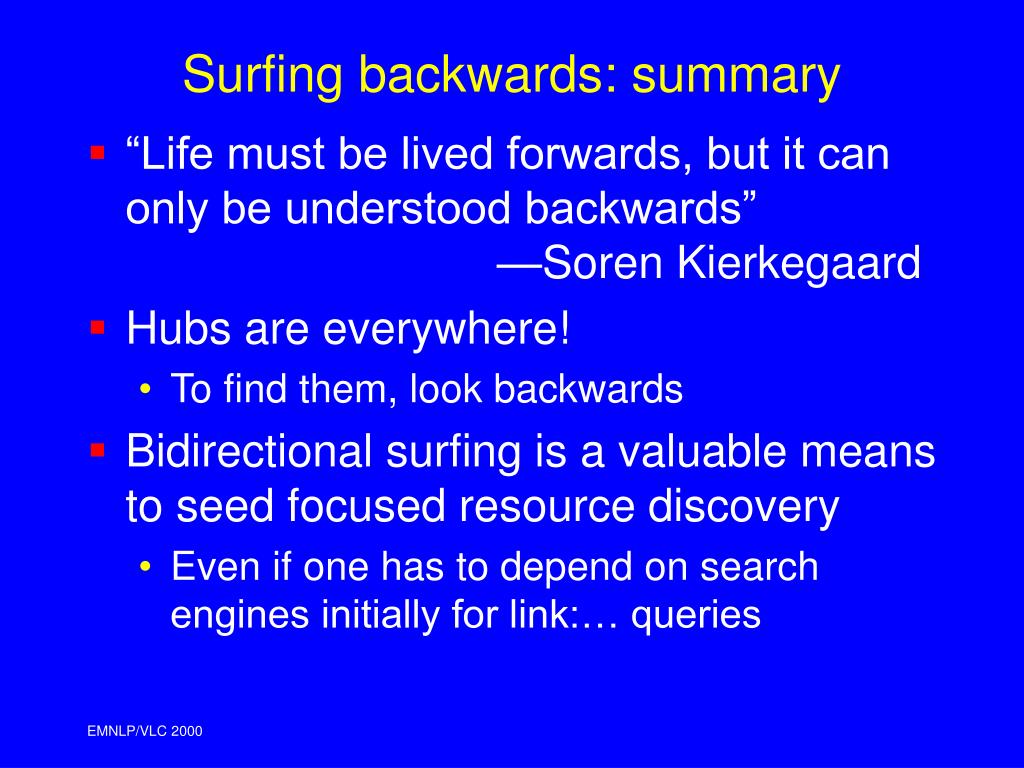 Surfing backwards: summary

▪ “Life must be lived forwards, but it can only be understood backwards”
—Soren Kierkegaard

▪ Hubs are everywhere!
• To find them, look backwards

▪ Bidirectional surfing is a valuable means to seed focused resource discovery
• Even if one has to depend on search engines initially for link:… queries

EMNLP/VLC 2000